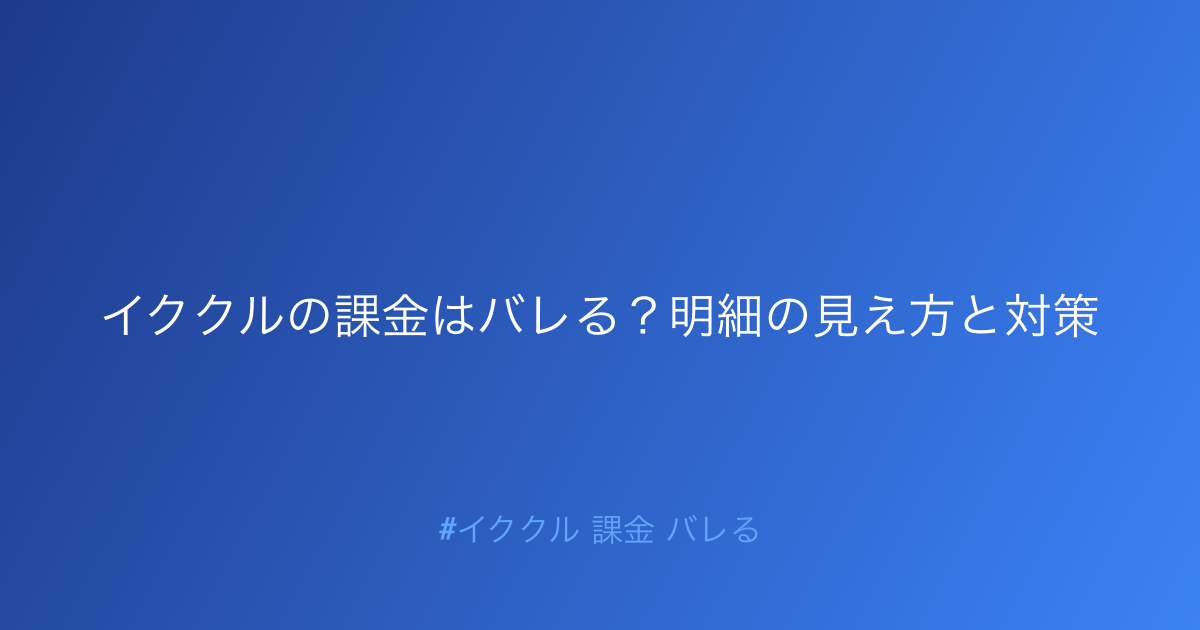 イククルの課金はバレる？明細の見え方と対策

#イククル 課金 バレる